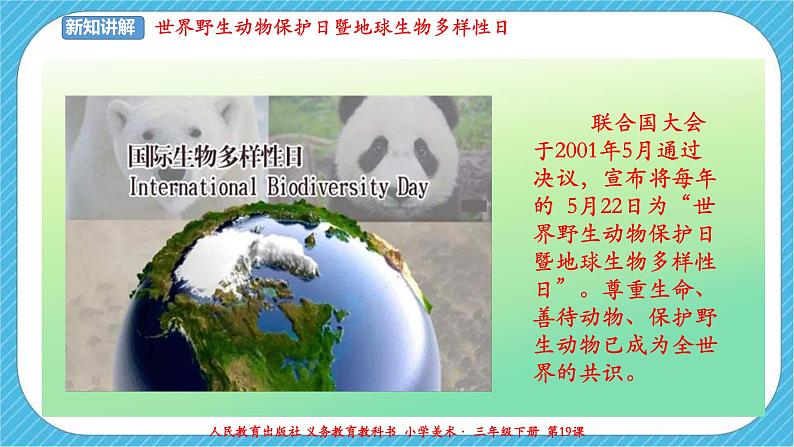 新知讲解 世界野生动物保护日暨地球生物多样性日

国际生物多样性日
International Biodiversity Day

联合国大会于2001年5月通过决议，宣布将每年的 5月22日为“世界野生动物保护日暨地球生物多样性日”。尊重生命、善待动物、保护野生动物已成为全世界的共识。

人民教育出版社 义务教育教科书 小学美术· 三年级下册 第19课